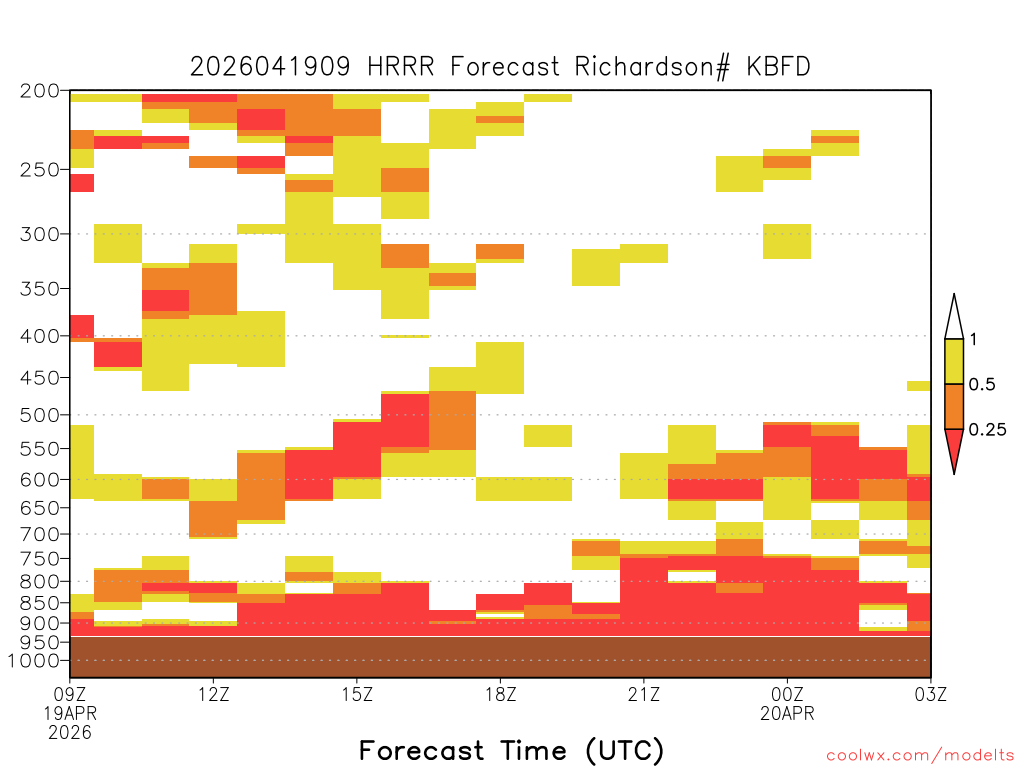 2026041909 HRRR Forecast Richardson# KBFD

200
250
300
350
400
450
500
550
600
650
700
750
800
850
900
950
1000

1
0.5
0.25

09Z
19APR
2026
12Z
15Z
18Z
21Z
00Z
20APR
03Z

Forecast Time (UTC)

coolwx.com/modelts